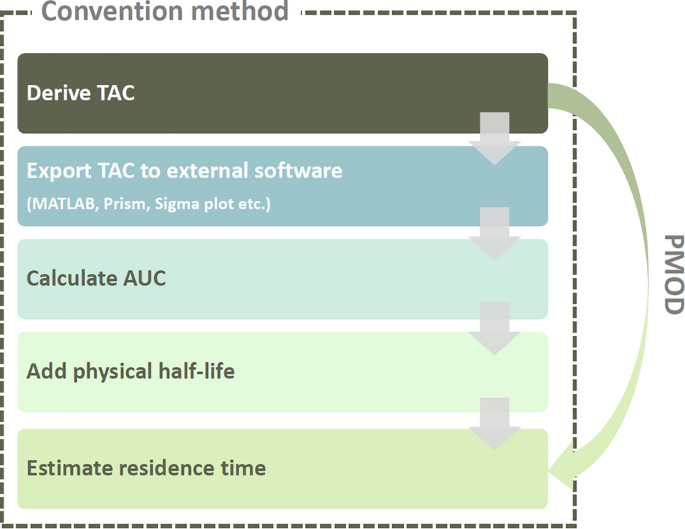 Convention method

Derive TAC

Export TAC to external software
(MATLAB, Prism, Sigma plot etc.)

Calculate AUC

Add physical half-life

Estimate residence time

PMOD